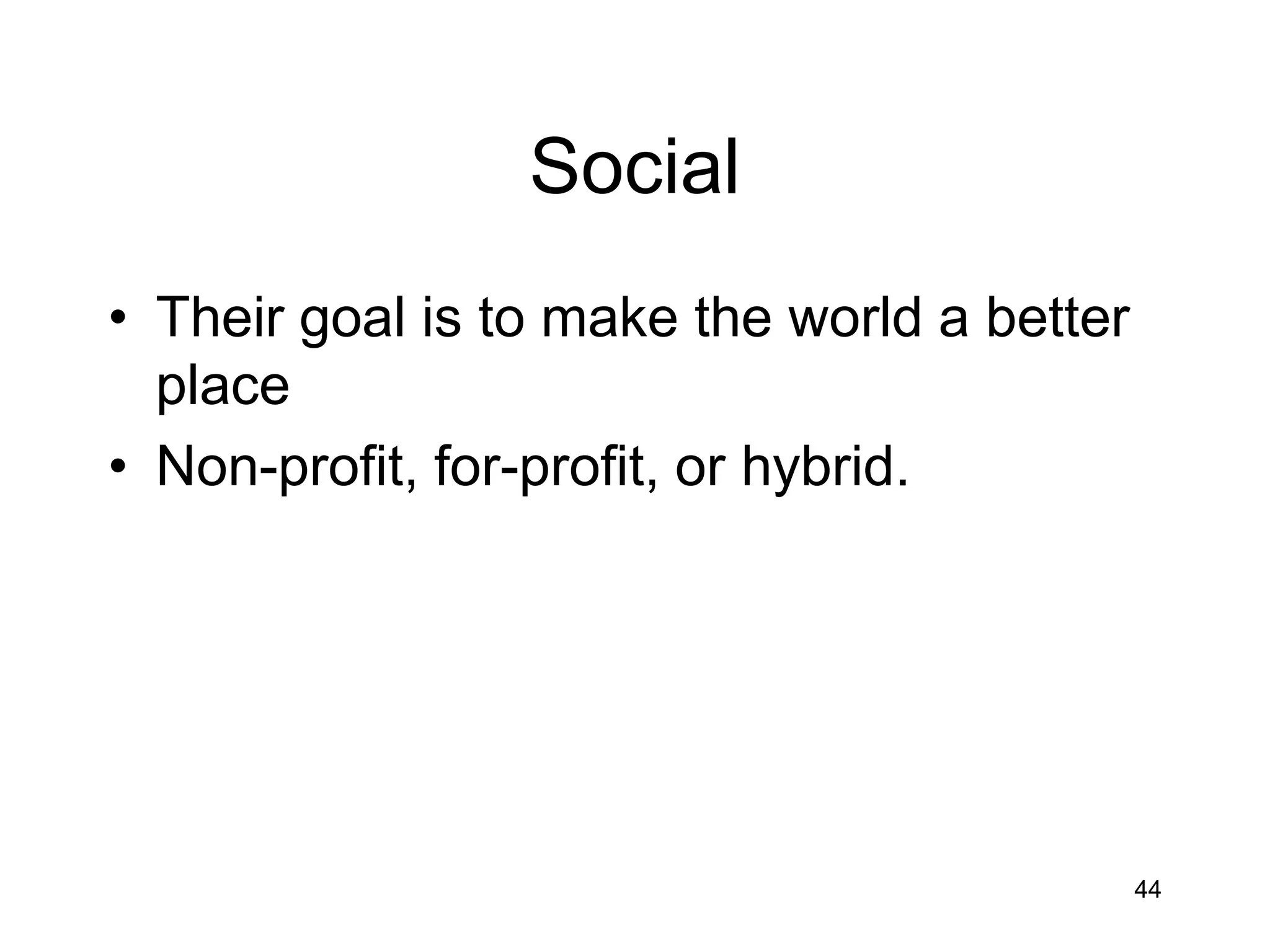 Social

• Their goal is to make the world a better place
• Non-profit, for-profit, or hybrid.

44